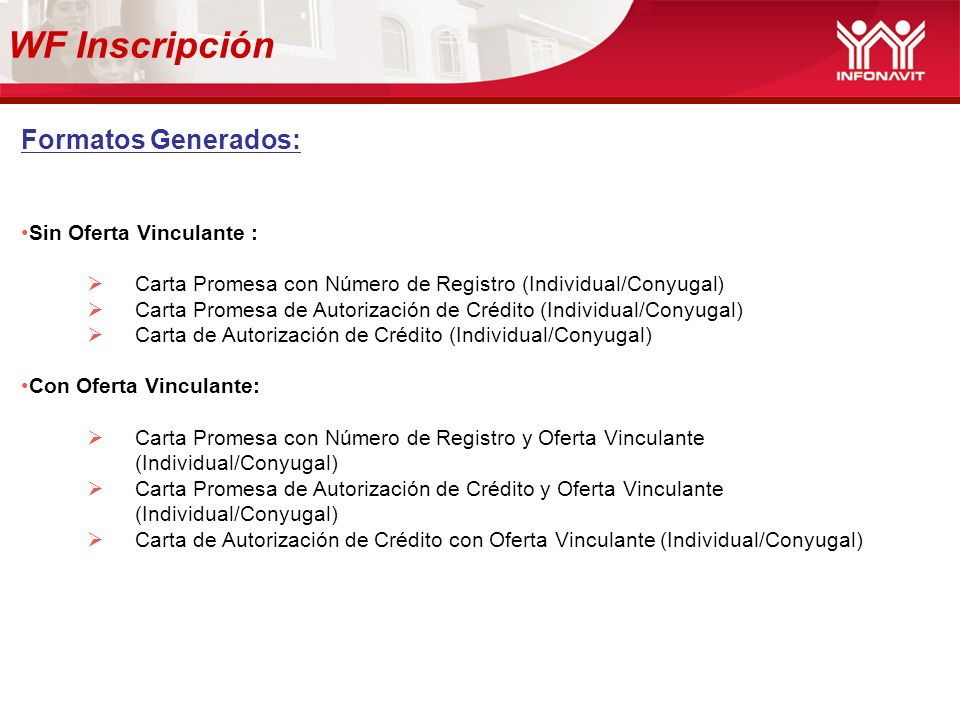 WF Inscripción

INFONAVIT

Formatos Generados:

•Sin Oferta Vinculante :

➢ Carta Promesa con Número de Registro (Individual/Conyugal)
➢ Carta Promesa de Autorización de Crédito (Individual/Conyugal)
➢ Carta de Autorización de Crédito (Individual/Conyugal)

•Con Oferta Vinculante:

➢ Carta Promesa con Número de Registro y Oferta Vinculante (Individual/Conyugal)
➢ Carta Promesa de Autorización de Crédito y Oferta Vinculante (Individual/Conyugal)
➢ Carta de Autorización de Crédito con Oferta Vinculante (Individual/Conyugal)